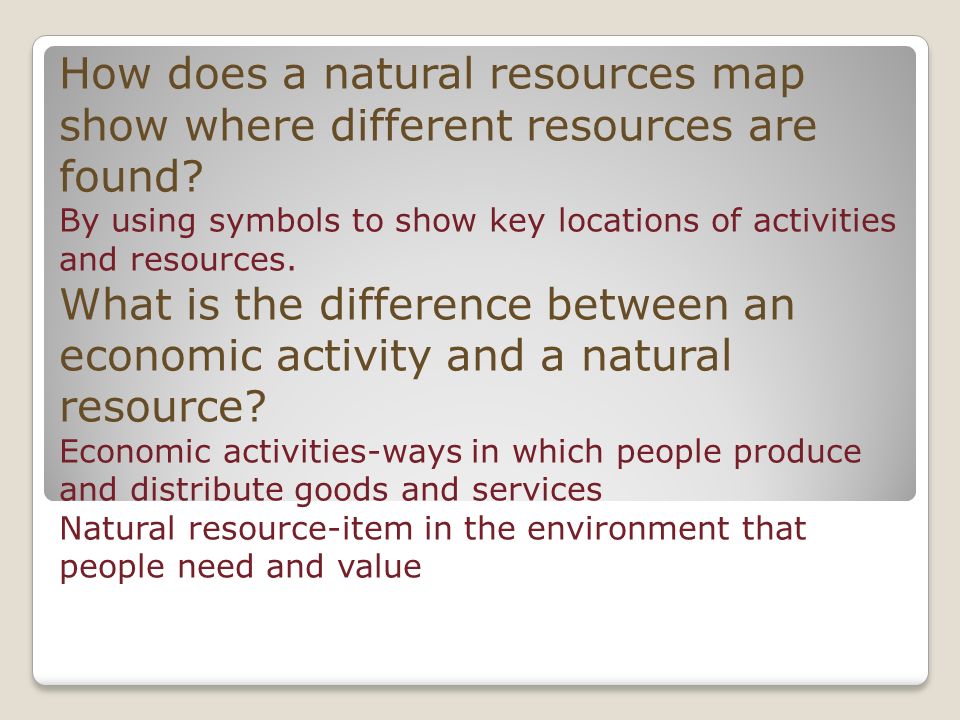 How does a natural resources map show where different resources are found?
By using symbols to show key locations of activities and resources.
What is the difference between an economic activity and a natural resource?
Economic activities-ways in which people produce and distribute goods and services
Natural resource-item in the environment that people need and value